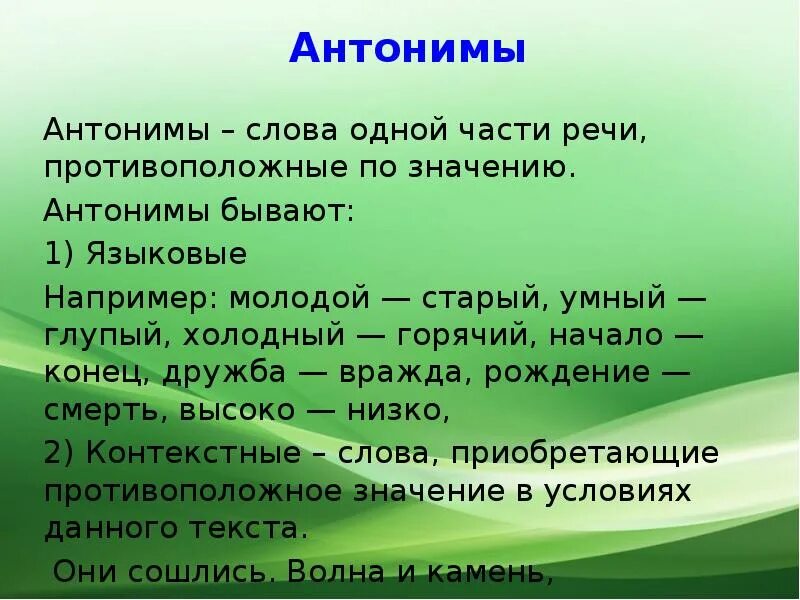 Антонимы

Антонимы – слова одной части речи, противоположные по значению.

Антонимы бывают:

1) Языковые

Например: молодой — старый, умный — глупый, холодный — горячий, начало — конец, дружба — вражда, рождение — смерть, высоко — низко,

2) Контекстные – слова, приобретающие противоположное значение в условиях данного текста.

Они сошлись. Волна и камень,